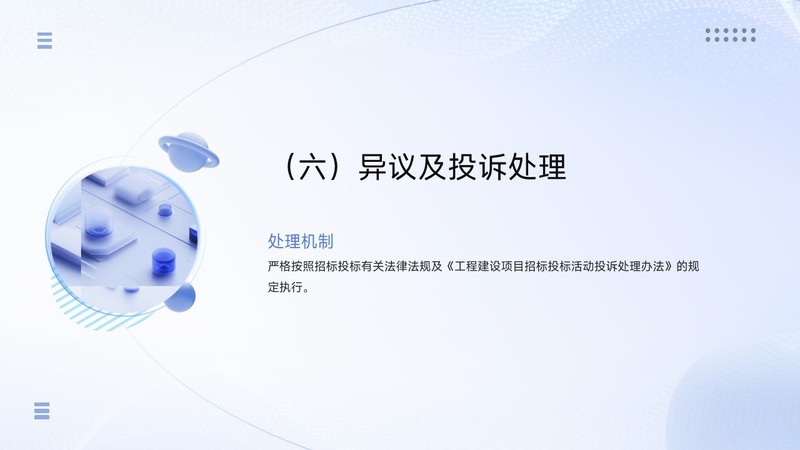 （六）异议及投诉处理

处理机制

严格按照招标投标有关法律法规及《工程建设项目招标投标活动投诉处理办法》的规定执行。